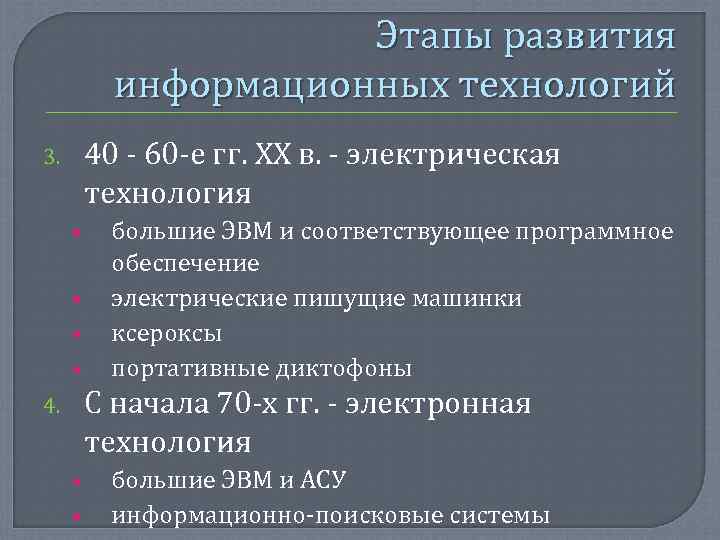 Этапы развития информационных технологий

3. 40 - 60-е гг. XX в. - электрическая технология
- большие ЭВМ и соответствующее программное обеспечение
- электрические пишущие машинки
- ксероксы
- портативные диктофоны

4. С начала 70-х гг. - электронная технология
- большие ЭВМ и АСУ
- информационно-поисковые системы